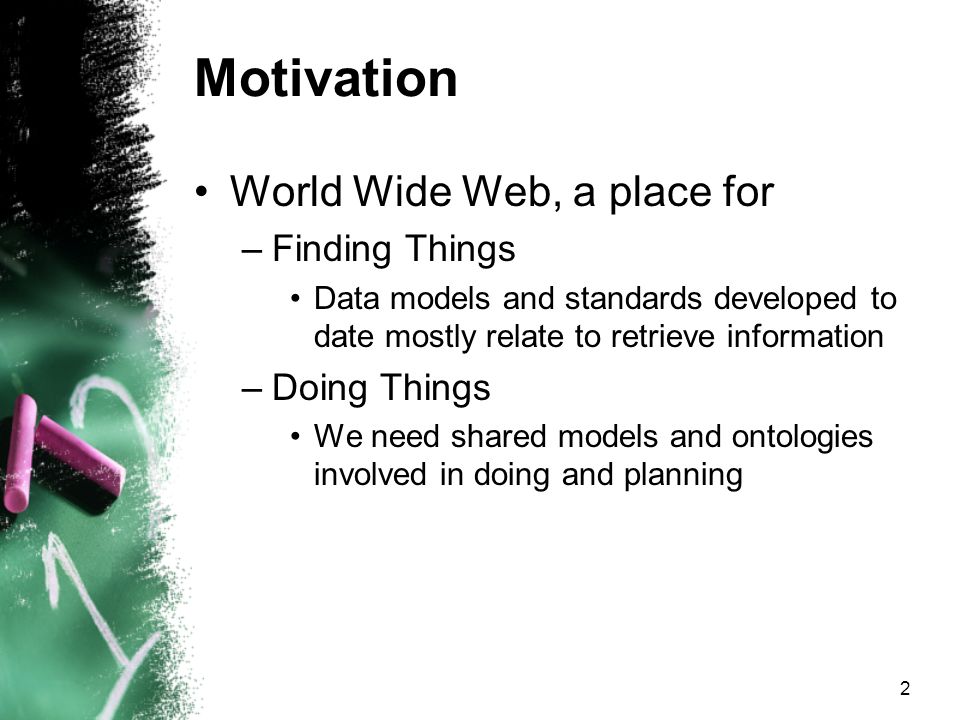 Motivation

• World Wide Web, a place for
– Finding Things
• Data models and standards developed to date mostly relate to retrieve information
– Doing Things
• We need shared models and ontologies involved in doing and planning

2